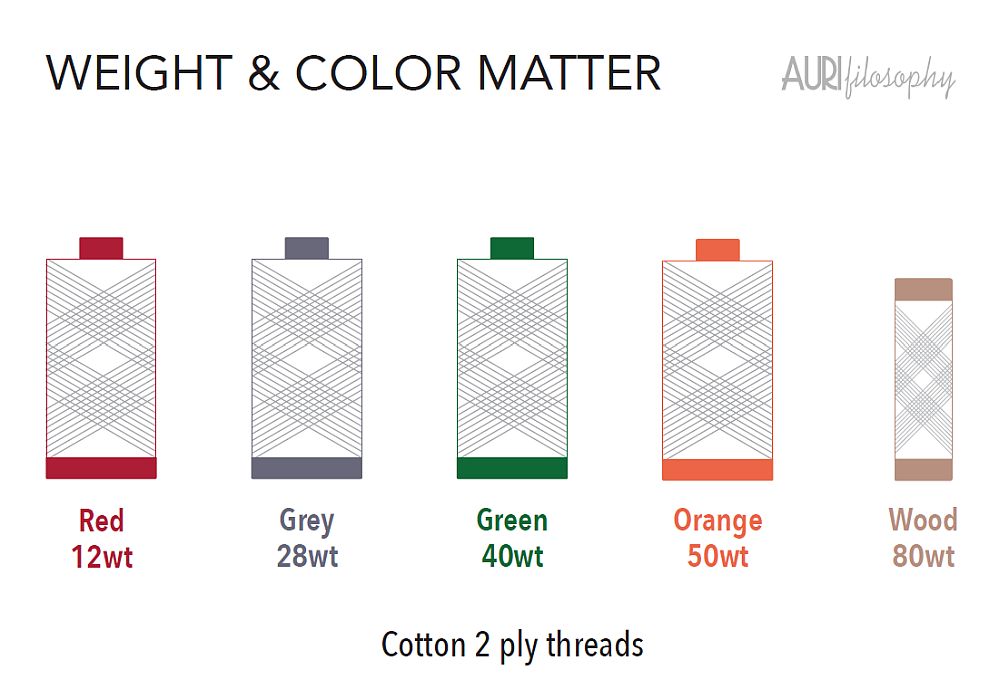 WEIGHT & COLOR MATTER

AURIfilosophy

Red
12wt

Grey
28wt

Green
40wt

Orange
50wt

Wood
80wt

Cotton 2 ply threads